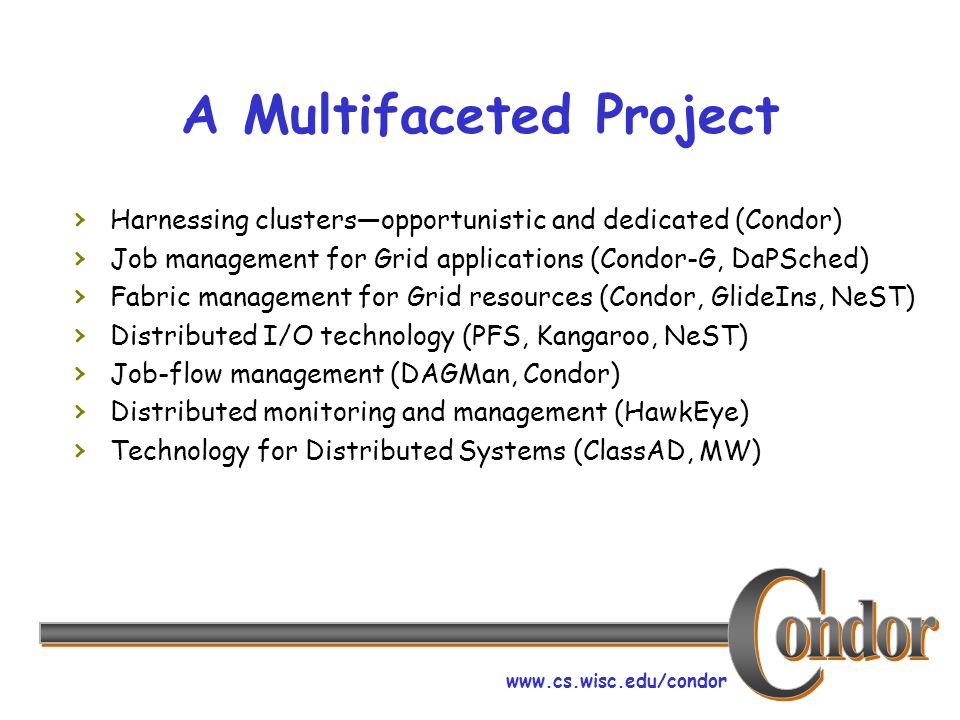 A Multifaceted Project

› Harnessing clusters—opportunistic and dedicated (Condor)
› Job management for Grid applications (Condor-G, DaPSched)
› Fabric management for Grid resources (Condor, GlideIns, NeST)
› Distributed I/O technology (PFS, Kangaroo, NeST)
› Job-flow management (DAGMan, Condor)
› Distributed monitoring and management (HawkEye)
› Technology for Distributed Systems (ClassAD, MW)

Condor

www.cs.wisc.edu/condor